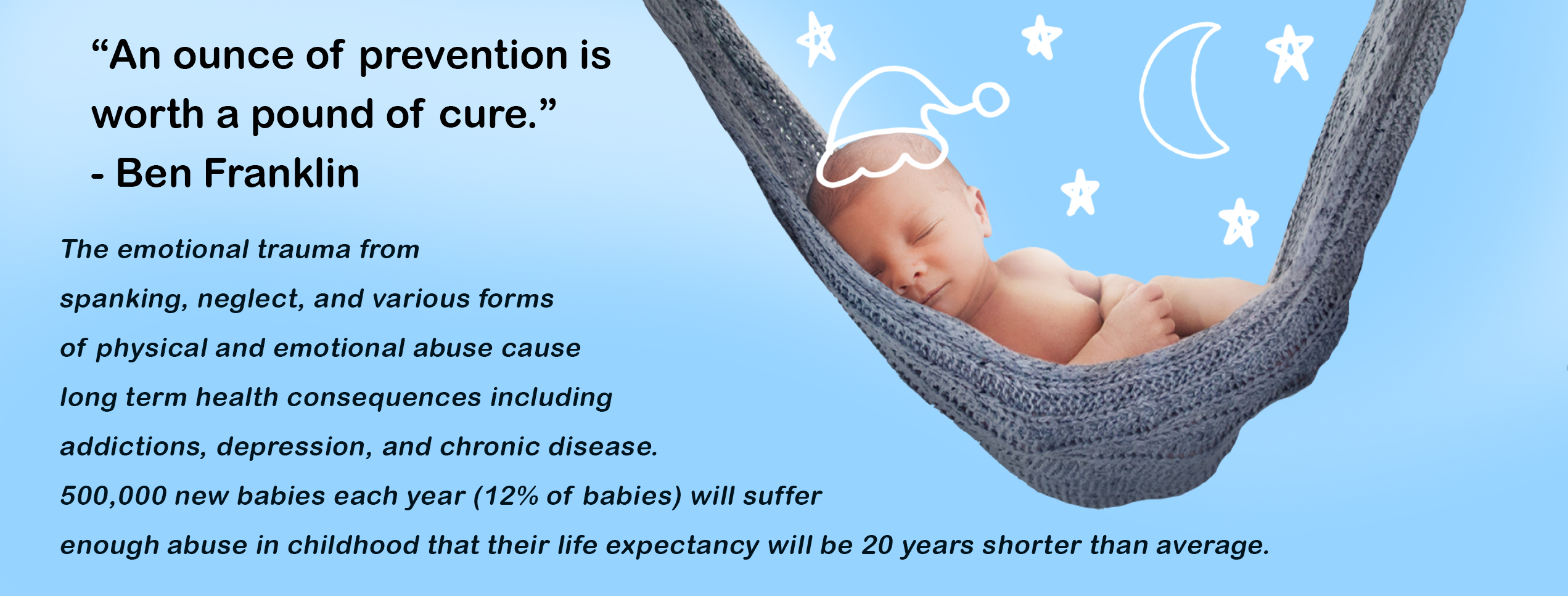 “An ounce of prevention is worth a pound of cure.”
- Ben Franklin

The emotional trauma from spanking, neglect, and various forms of physical and emotional abuse cause long term health consequences including addictions, depression, and chronic disease. 500,000 new babies each year (12% of babies) will suffer enough abuse in childhood that their life expectancy will be 20 years shorter than average.